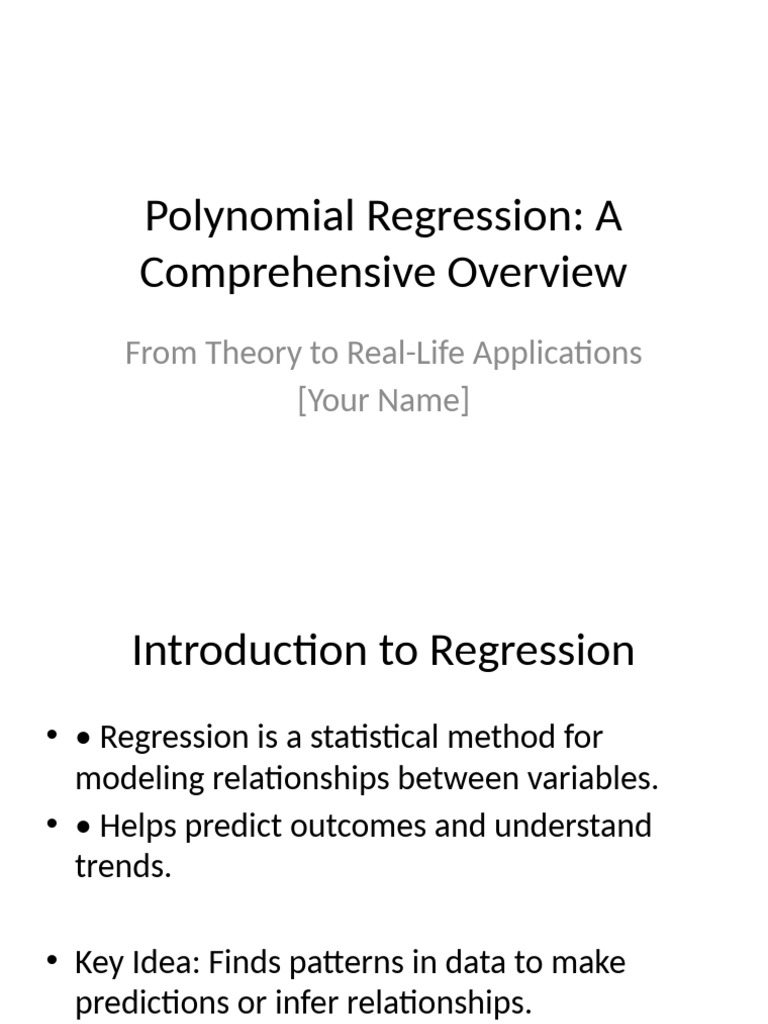 Polynomial Regression: A Comprehensive Overview

From Theory to Real-Life Applications
[Your Name]

Introduction to Regression

• • Regression is a statistical method for modeling relationships between variables.
• • Helps predict outcomes and understand trends.

• Key Idea: Finds patterns in data to make predictions or infer relationships.